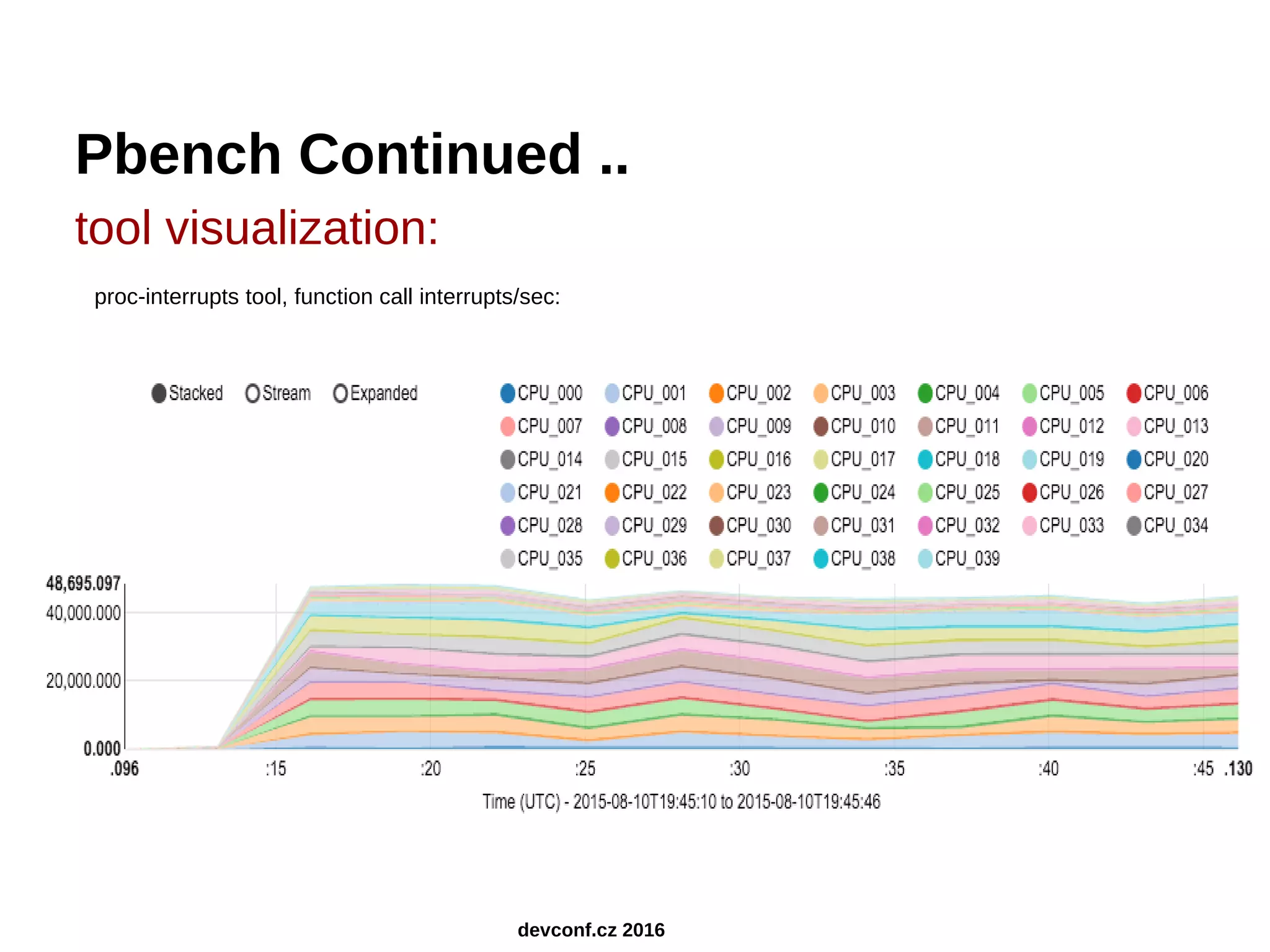 Pbench Continued ..

tool visualization:

proc-interrupts tool, function call interrupts/sec:

Stacked Stream Expanded

CPU_000 CPU_001 CPU_002 CPU_003 CPU_004 CPU_005 CPU_006
CPU_007 CPU_008 CPU_009 CPU_010 CPU_011 CPU_012 CPU_013
CPU_014 CPU_015 CPU_016 CPU_017 CPU_018 CPU_019 CPU_020
CPU_021 CPU_022 CPU_023 CPU_024 CPU_025 CPU_026 CPU_027
CPU_028 CPU_029 CPU_030 CPU_031 CPU_032 CPU_033 CPU_034
CPU_035 CPU_036 CPU_037 CPU_038 CPU_039

48,695.097
40,000.000
20,000.000
0.000

.096 :15 :20 :25 :30 :35 :40 :45 .130

Time (UTC) - 2015-08-10T19:45:10 to 2015-08-10T19:45:46

devconf.cz 2016